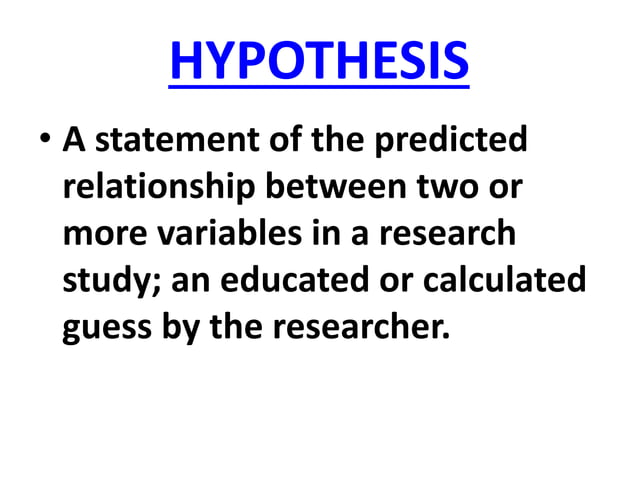 HYPOTHESIS

• A statement of the predicted relationship between two or more variables in a research study; an educated or calculated guess by the researcher.